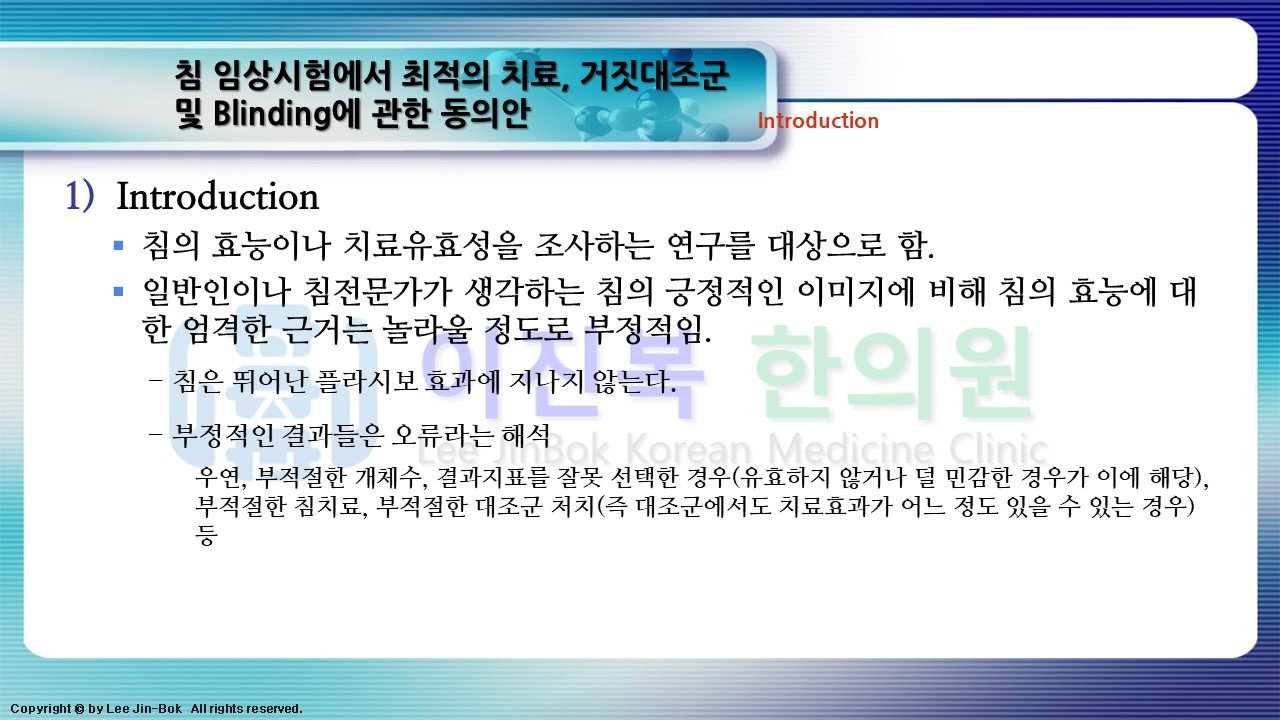 침 임상시험에서 최적의 치료, 거짓대조군 및 Blinding에 관한 동의안

Introduction

1) Introduction

▪ 침의 효능이나 치료유효성을 조사하는 연구를 대상으로 함.

▪ 일반인이나 침전문가가 생각하는 침의 긍정적인 이미지에 비해 침의 효능에 대한 엄격한 근거는 놀라울 정도로 부정적임.

– 침은 뛰어난 플라시보 효과에 지나지 않는다.

– 부정적인 결과들은 오류라는 해석

우연, 부적절한 개체수, 결과지표를 잘못 선택한 경우(유효하지 않거나 덜 민감한 경우가 이에 해당), 부적절한 침치료, 부적절한 대조군 처치(즉 대조군에서도 치료효과가 어느 정도 있을 수 있는 경우) 등

이진복 한의원
Lee JinBok Korean Medicine Clinic

Copyright © by Lee Jin-Bok All rights reserved.